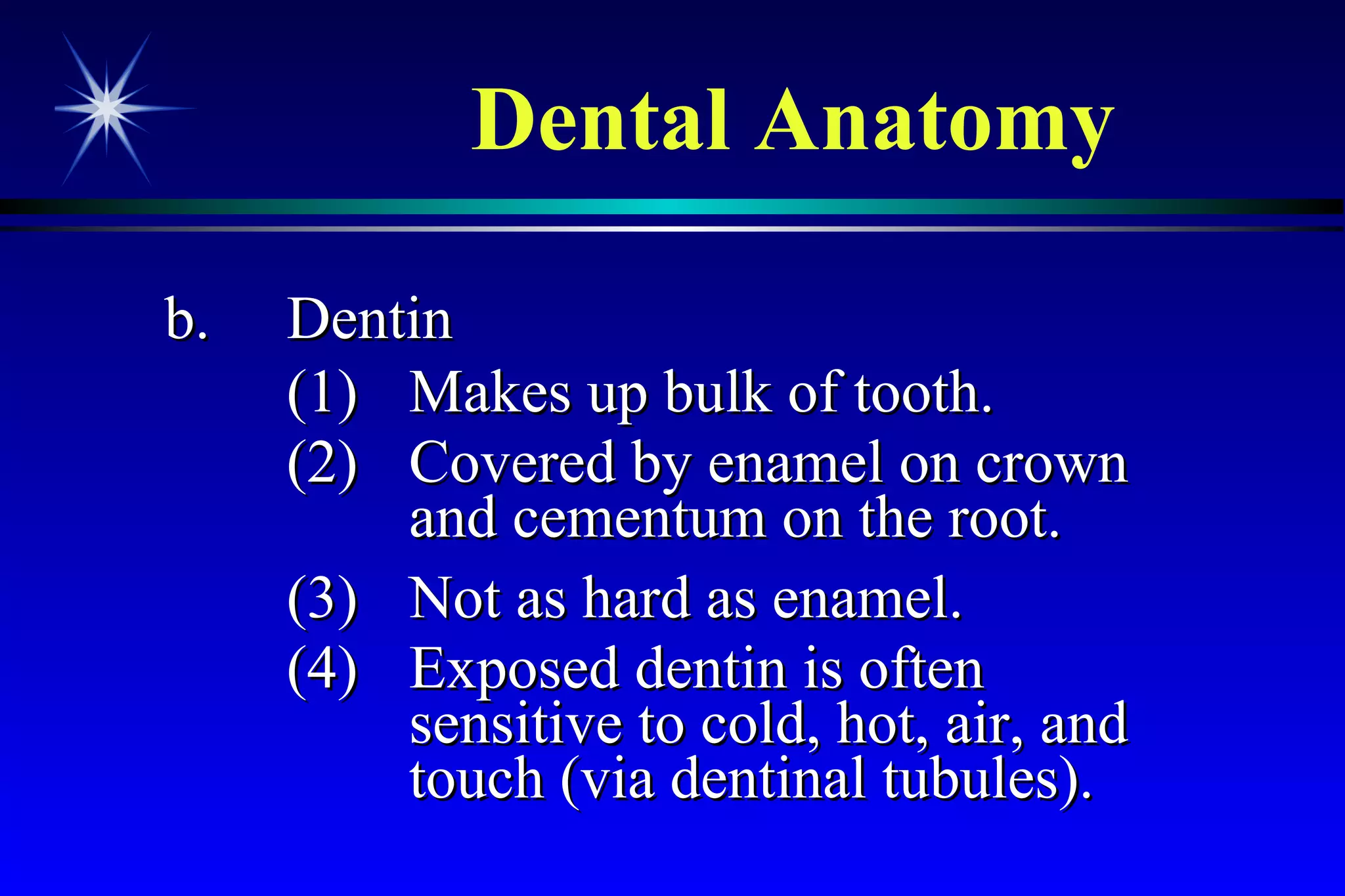 Dental Anatomy

b. Dentin

(1) Makes up bulk of tooth.

(2) Covered by enamel on crown and cementum on the root.

(3) Not as hard as enamel.

(4) Exposed dentin is often sensitive to cold, hot, air, and touch (via dentinal tubules).